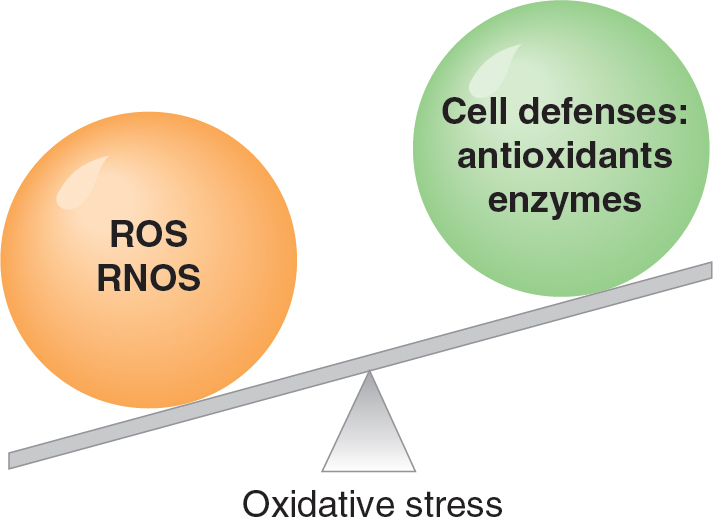 ROS
RNOS

Cell defenses:
antioxidants
enzymes

Oxidative stress